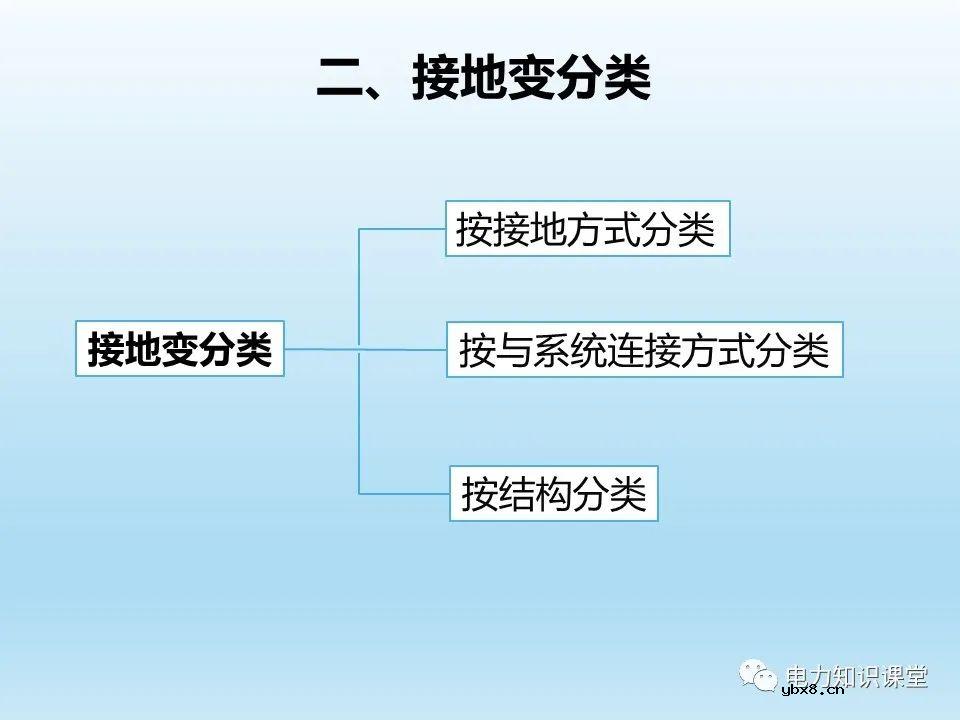 二、接地变分类

接地变分类

按接地方式分类

按与系统连接方式分类

按结构分类

电力知识课堂
ybx8.cn